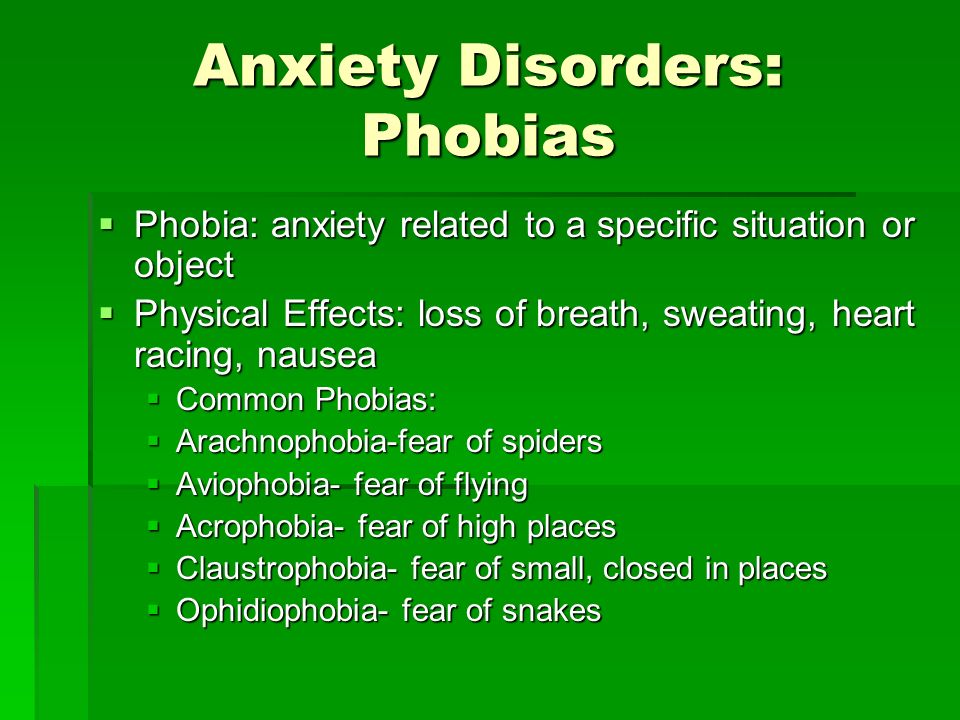 Anxiety Disorders: Phobias

▪ Phobia: anxiety related to a specific situation or object
▪ Physical Effects: loss of breath, sweating, heart racing, nausea
 ▪ Common Phobias:
 ▪ Arachnophobia-fear of spiders
 ▪ Aviophobia- fear of flying
 ▪ Acrophobia- fear of high places
 ▪ Claustrophobia- fear of small, closed in places
 ▪ Ophidiophobia- fear of snakes